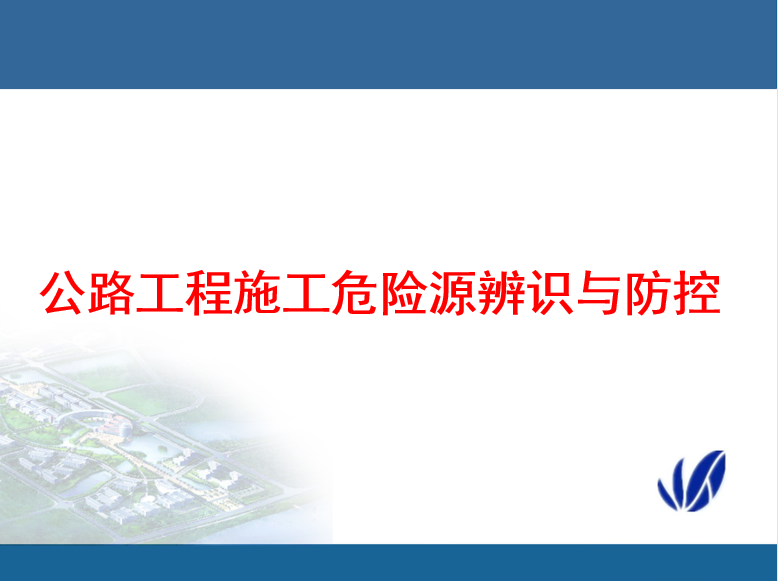 公路工程施工危险源辨识与防控